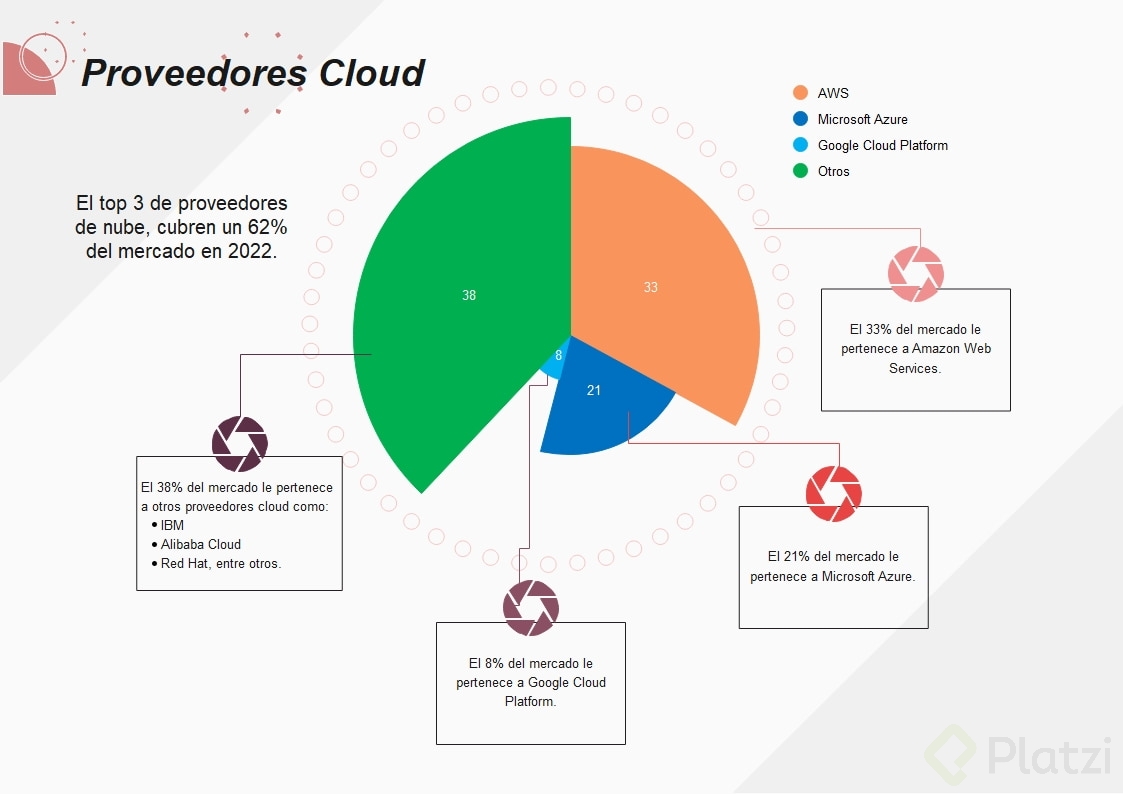 Proveedores Cloud

AWS
Microsoft Azure
Google Cloud Platform
Otros

El top 3 de proveedores de nube, cubren un 62% del mercado en 2022.

38

33

8

21

El 33% del mercado le pertenece a Amazon Web Services.

El 38% del mercado le pertenece a otros proveedores cloud como:
• IBM
• Alibaba Cloud
• Red Hat, entre otros.

El 21% del mercado le pertenece a Microsoft Azure.

El 8% del mercado le pertenece a Google Cloud Platform.

Platzi